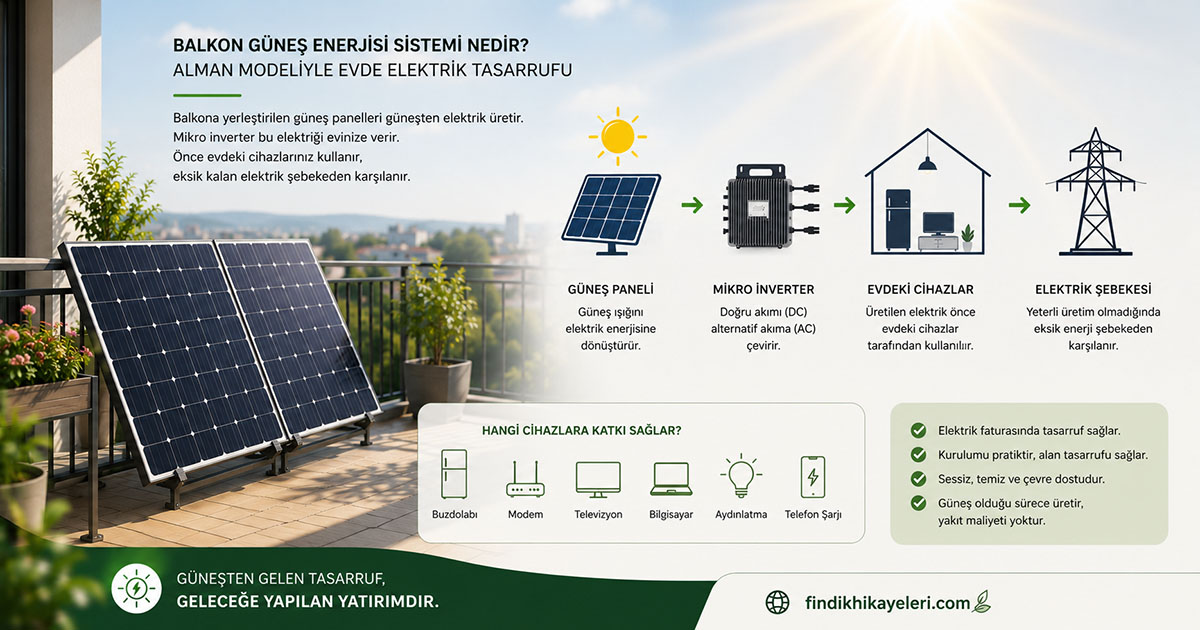 BALKON GÜNEŞ ENERJİSİ SİSTEMİ NEDİR?
ALMAN MODELİYLE EVDE ELEKTRİK TASARRUFU

Balkona yerleştirilen güneş panelleri güneşten elektrik üretir. Mikro inverter bu elektriği evinize verir. Önce evdeki cihazlarınız kullanır, eksik kalan elektrik şebekeden karşılanır.

GÜNEŞ PANELİ
Güneş ışığını elektrik enerjisine dönüştürür.

MİKRO İNVERTER
Doğru akımı (DC) alternatif akıma (AC) çevirir.

EVDEKİ CİHAZLAR
Üretilen elektrik önce evdeki cihazlar tarafından kullanılır.

ELEKTRİK ŞEBEKESİ
Yeterli üretim olmadığında eksik enerji şebekeden karşılanır.

HANGİ CİHAZLARA KATKI SAĞLAR?
Buzdolabı
Modem
Televizyon
Bilgisayar
Aydınlatma
Telefon Şarjı

Elektrik faturasında tasarruf sağlar.
Kurulumu pratiktir, alan tasarrufu sağlar.
Sessiz, temiz ve çevre dostudur.
Güneş olduğu sürece üretir, yakıt maliyeti yoktur.

GÜNEŞTEN GELEN TASARRUF,
GELECEĞE YAPILAN YATIRIMDIR.

findikhikayeleri.com